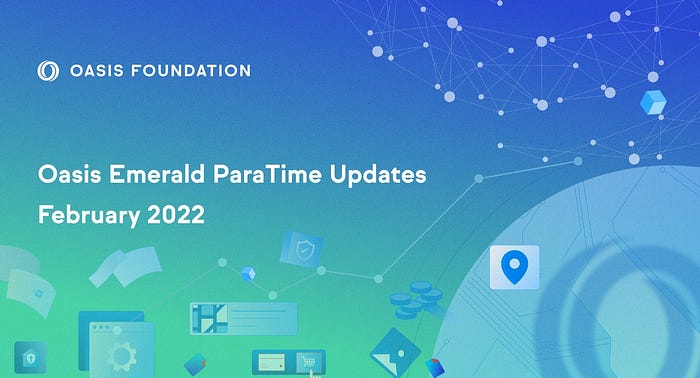 OASIS FOUNDATION

Oasis Emerald ParaTime Updates
February 2022